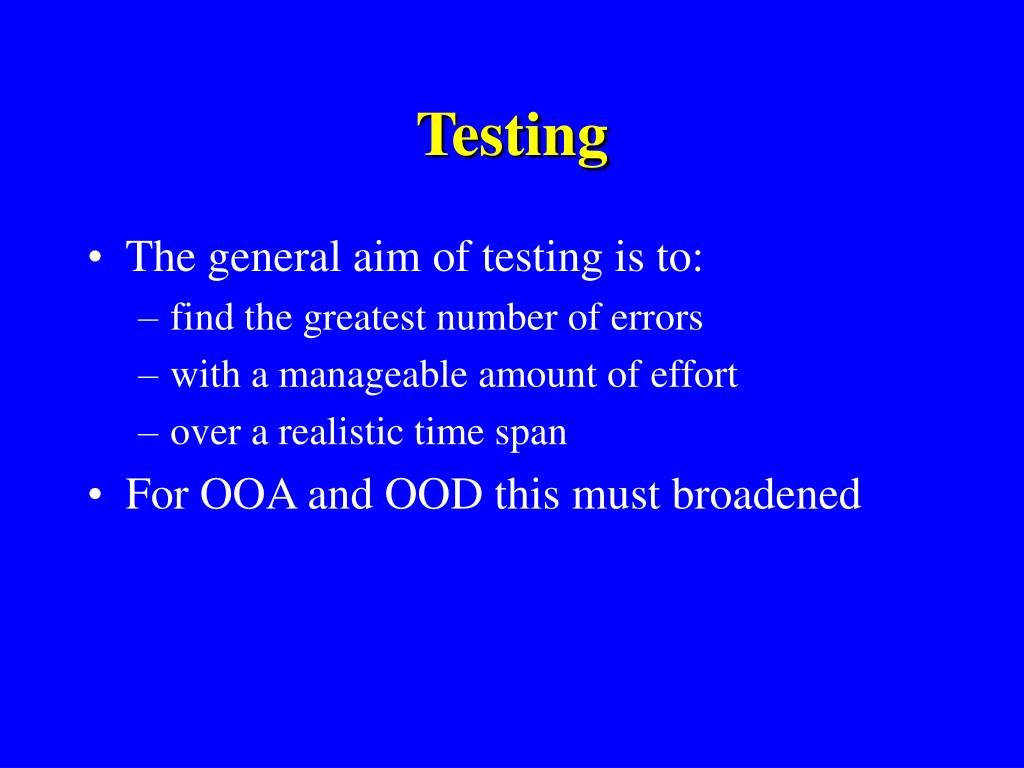 Testing

• The general aim of testing is to:
 – find the greatest number of errors
 – with a manageable amount of effort
 – over a realistic time span
• For OOA and OOD this must broadened